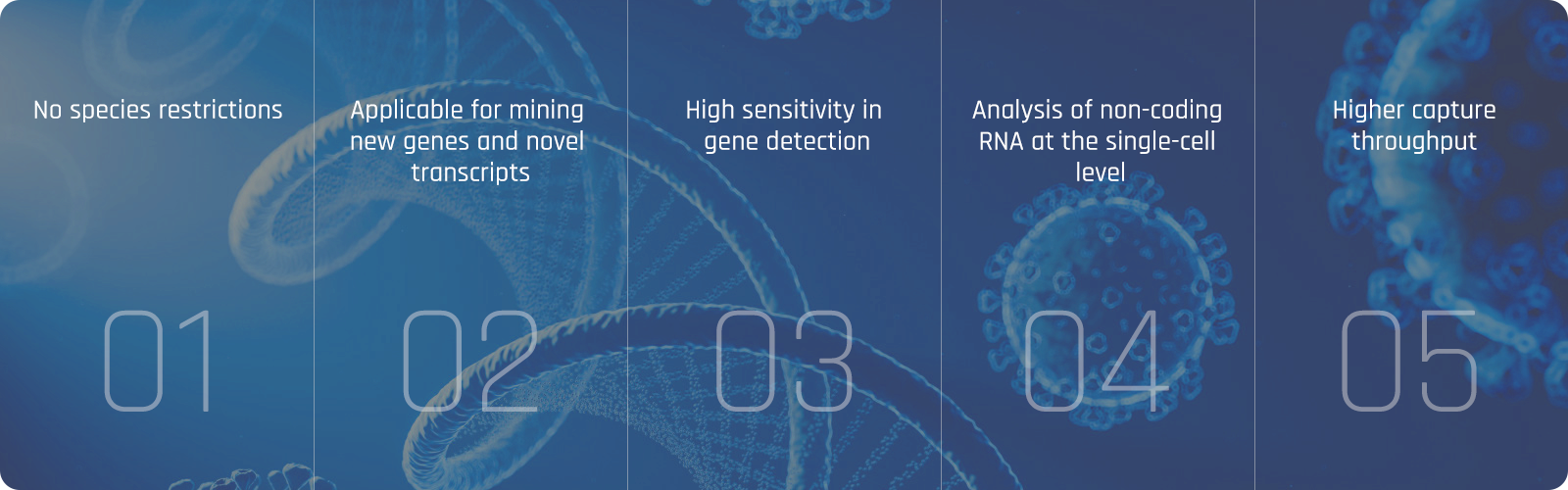 No species restrictions

01

Applicable for mining new genes and novel transcripts

02

High sensitivity in gene detection

03

Analysis of non-coding RNA at the single-cell level

04

Higher capture throughput

05